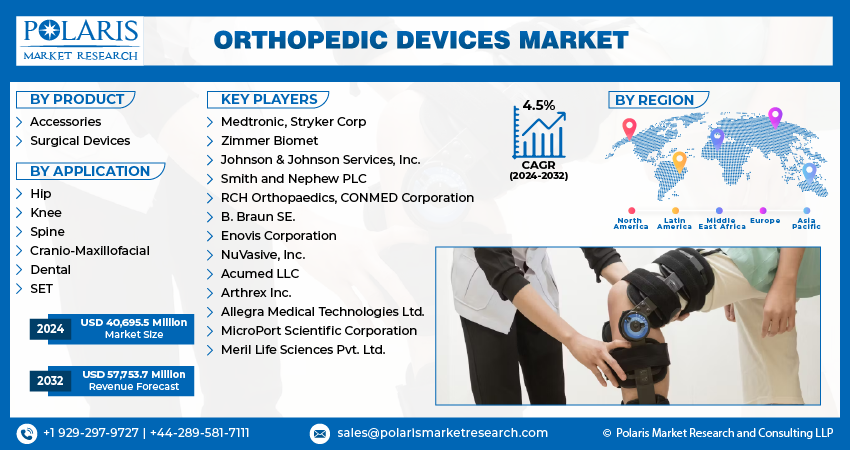 POLARIS
MARKET RESEARCH

ORTHOPEDIC DEVICES MARKET

BY PRODUCT
Accessories
Surgical Devices

BY APPLICATION
Hip
Knee
Spine
Cranio-Maxillofacial
Dental
SET

2024 USD 40,695.5 Million Market Size

2032 USD 57,753.7 Million Revenue Forecast

KEY PLAYERS
Medtronic, Stryker Corp
Zimmer Biomet
Johnson & Johnson Services, Inc.
Smith and Nephew PLC
RCH Orthopaedics, CONMED Corporation
B. Braun SE.
Enovis Corporation
NuVasive, Inc.
Acumed LLC
Arthrex Inc.
Allegra Medical Technologies Ltd.
MicroPort Scientific Corporation
Meril Life Sciences Pvt. Ltd.

4.5%
CAGR
(2024-2032)

BY REGION
North America
Latin America
Middle East Africa
Europe
Asia Pacific

+1 929-297-9727 | +44-289-581-7111
sales@polarismarketresearch.com
© Polaris Market Research and Consulting LLP